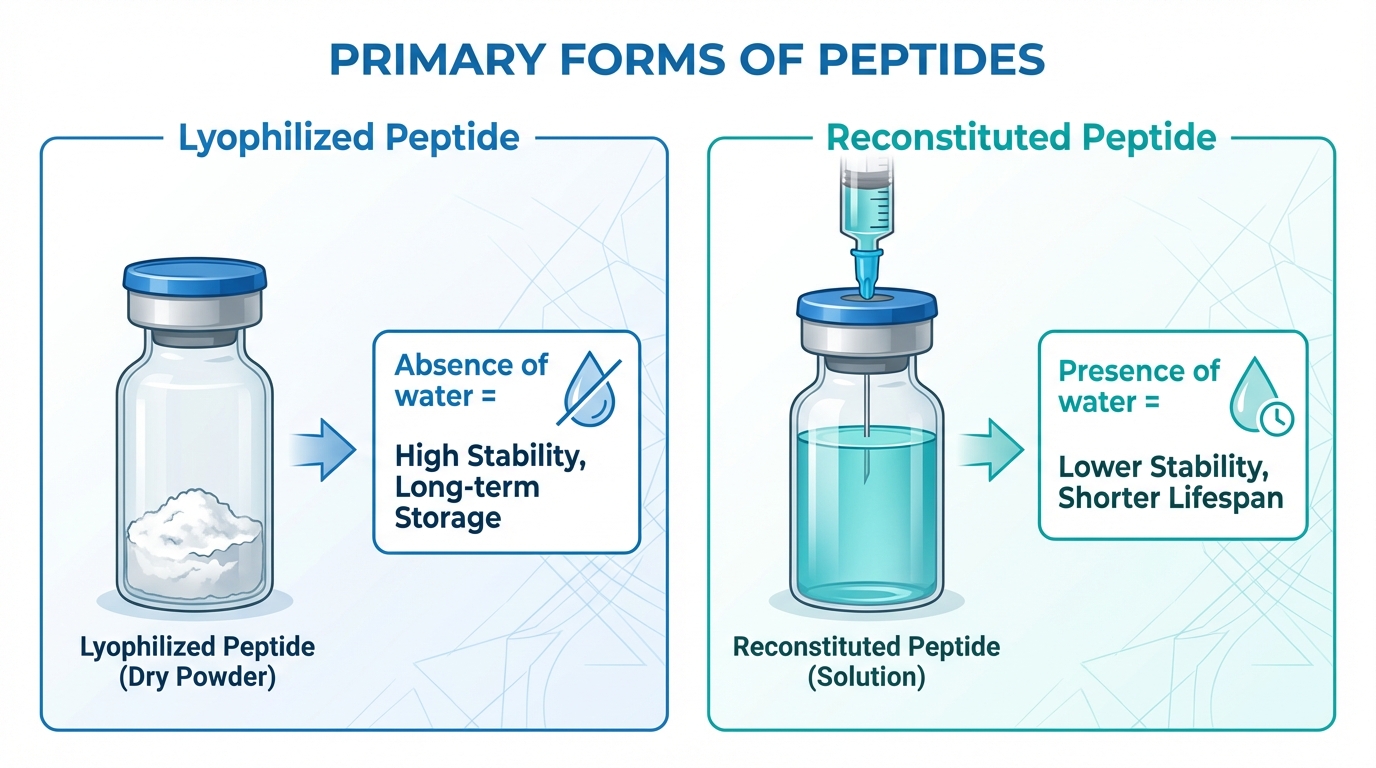 PRIMARY FORMS OF PEPTIDES

Lyophilized Peptide

Absence of water =

High Stability, Long-term Storage

Lyophilized Peptide
(Dry Powder)

Reconstituted Peptide

Presence of water =

Lower Stability, Shorter Lifespan

Reconstituted Peptide
(Solution)